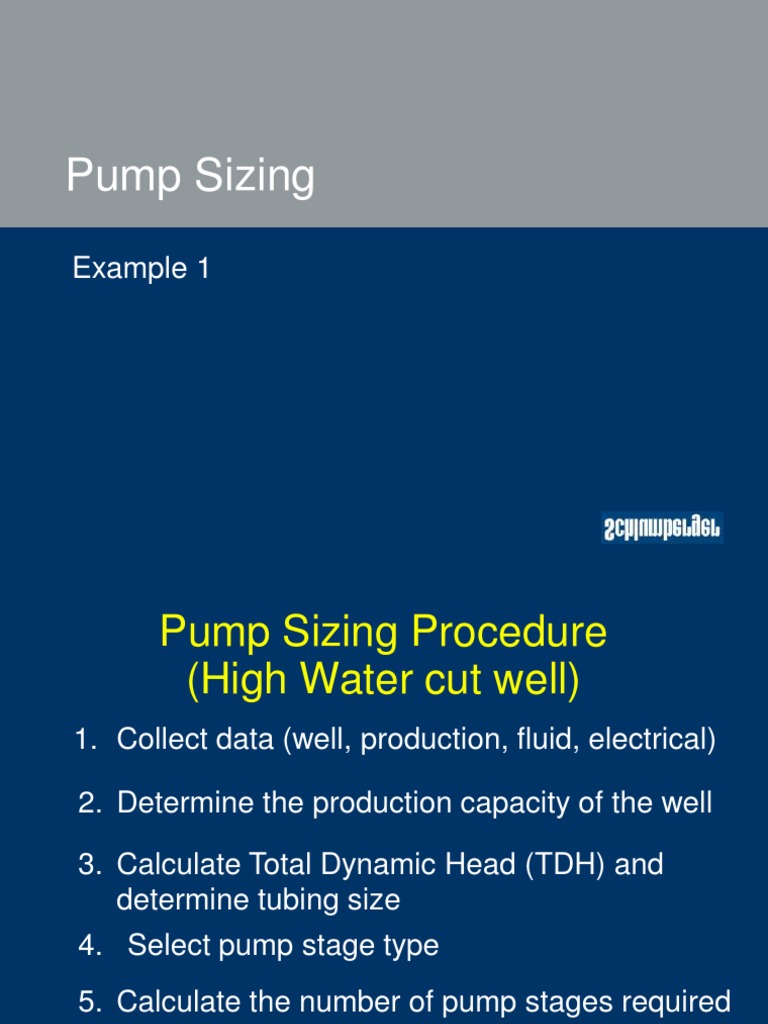 Pump Sizing

Example 1

Schlumberger

Pump Sizing Procedure
(High Water cut well)

1. Collect data (well, production, fluid, electrical)

2. Determine the production capacity of the well

3. Calculate Total Dynamic Head (TDH) and determine tubing size

4. Select pump stage type

5. Calculate the number of pump stages required